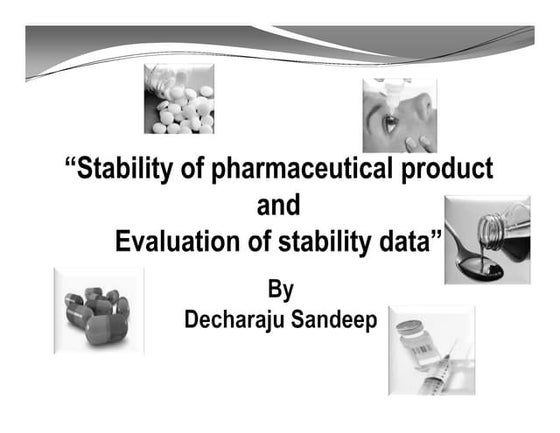 “Stability of pharmaceutical product
and
Evaluation of stability data”

By
Decharaju Sandeep